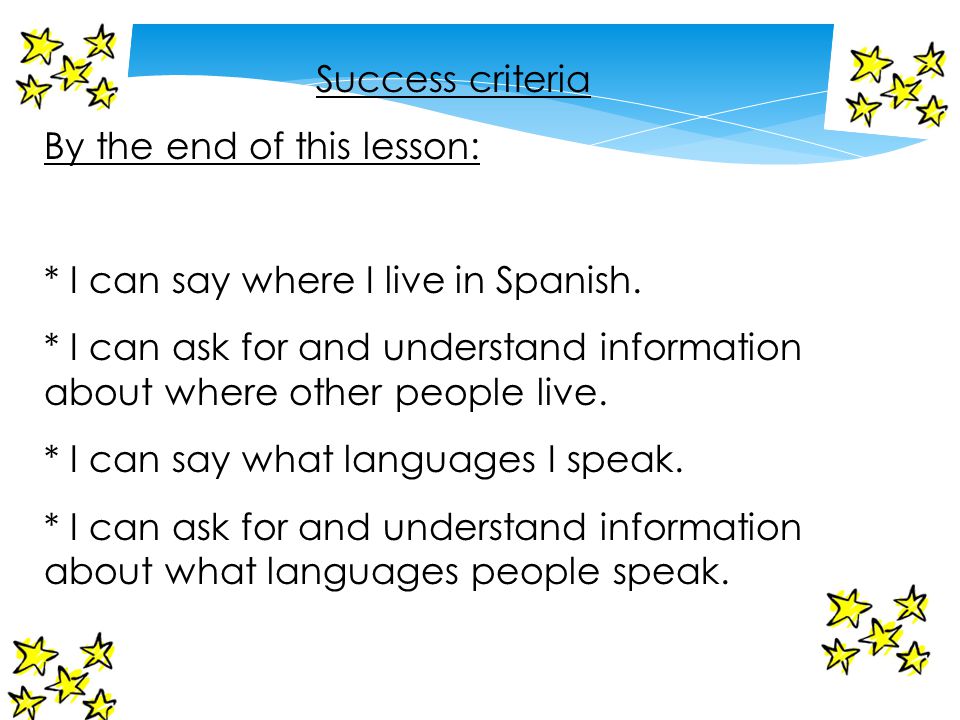 Success criteria

By the end of this lesson:

* I can say where I live in Spanish.

* I can ask for and understand information about where other people live.

* I can say what languages I speak.

* I can ask for and understand information about what languages people speak.